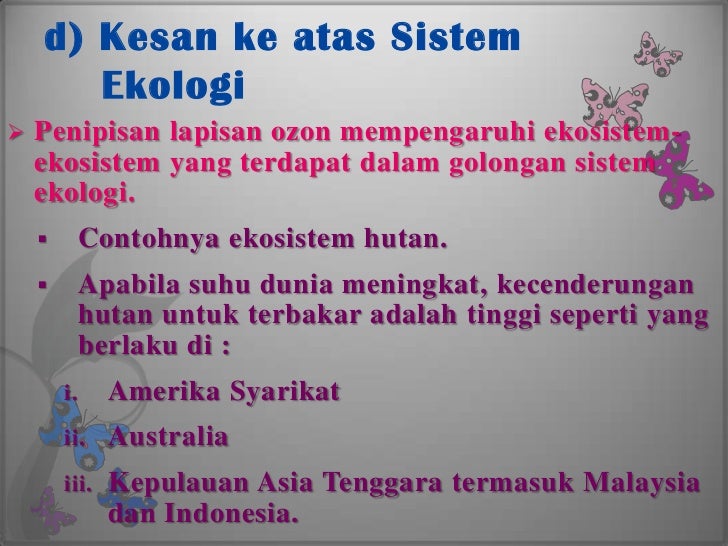 d) Kesan ke atas Sistem Ekologi

➢ Penipisan lapisan ozon mempengaruhi ekosistem-ekosistem yang terdapat dalam golongan sistem ekologi.

▪ Contohnya ekosistem hutan.

▪ Apabila suhu dunia meningkat, kecenderungan hutan untuk terbakar adalah tinggi seperti yang berlaku di :

i. Amerika Syarikat

ii. Australia

iii. Kepulauan Asia Tenggara termasuk Malaysia dan Indonesia.